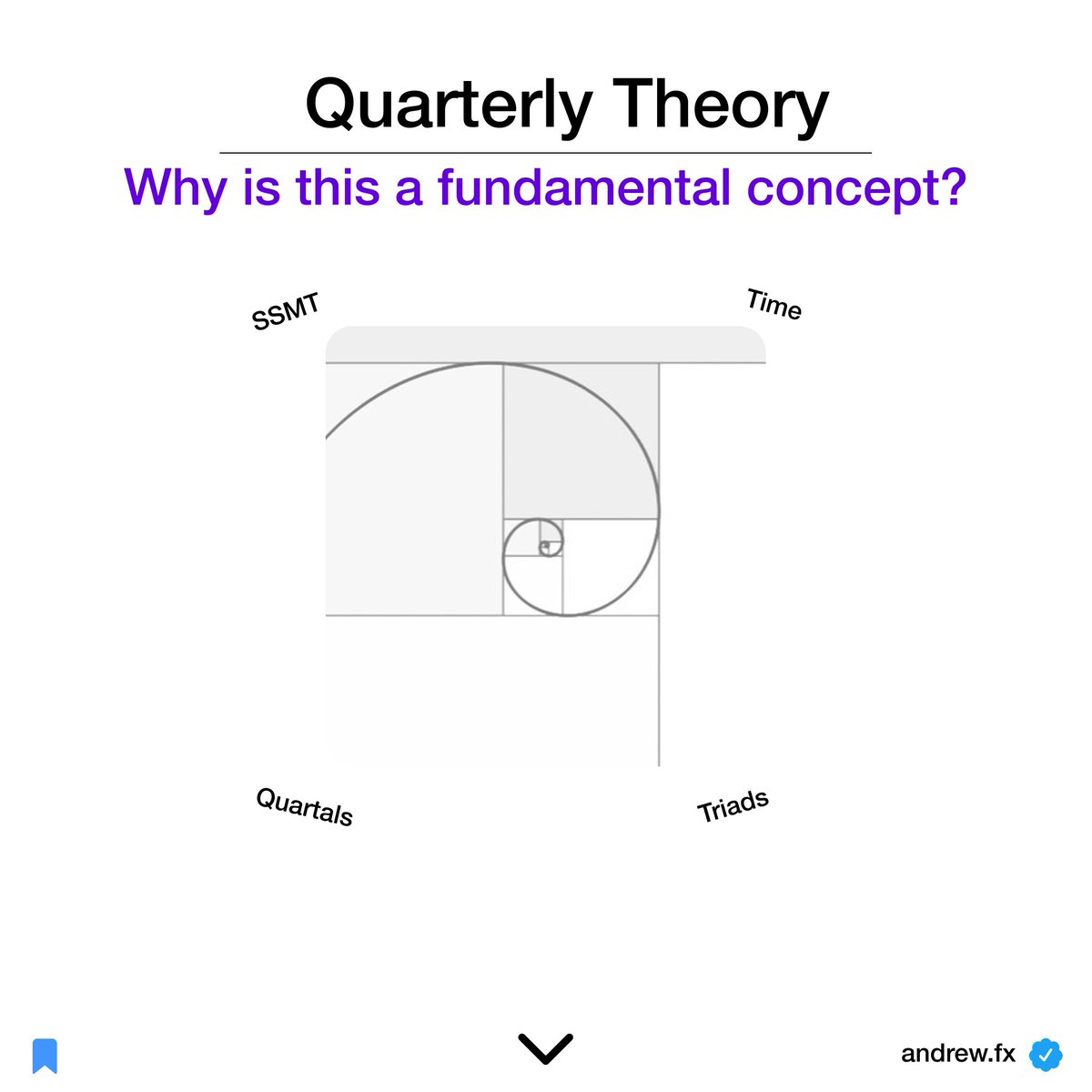 Quarterly Theory

Why is this a fundamental concept?

SSMT

Time

Quartals

Triads

andrew.fx